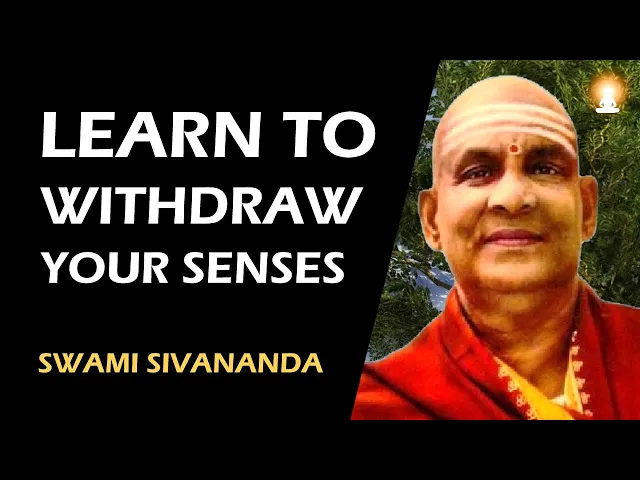 LEARN TO WITHDRAW YOUR SENSES

SWAMI SIVANANDA